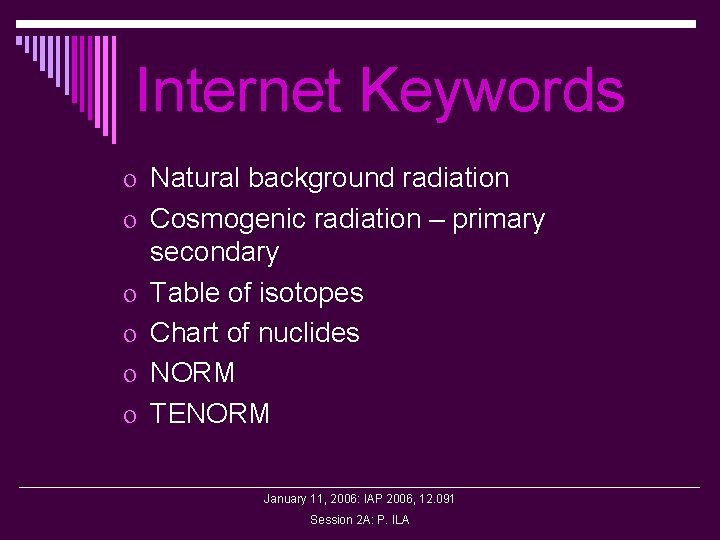 Internet Keywords

o Natural background radiation
o Cosmogenic radiation – primary secondary
o Table of isotopes
o Chart of nuclides
o NORM
o TENORM

January 11, 2006: IAP 2006, 12.091
Session 2A: P. ILA